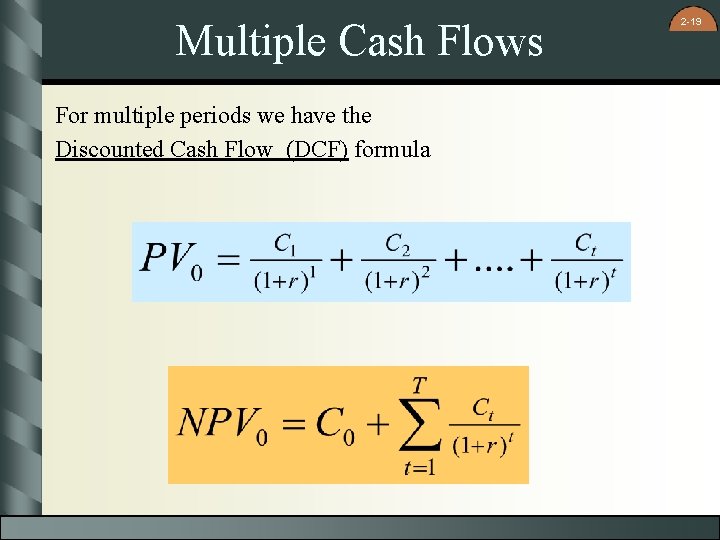 2-19

Multiple Cash Flows

For multiple periods we have the Discounted Cash Flow (DCF) formula

$PV_0 = \frac{C_1}{(1+r)^1} + \frac{C_2}{(1+r)^2} + .... + \frac{C_t}{(1+r)^t}$

$NPV_0 = C_0 + \sum_{t=1}^{T} \frac{C_t}{(1+r)^t}$